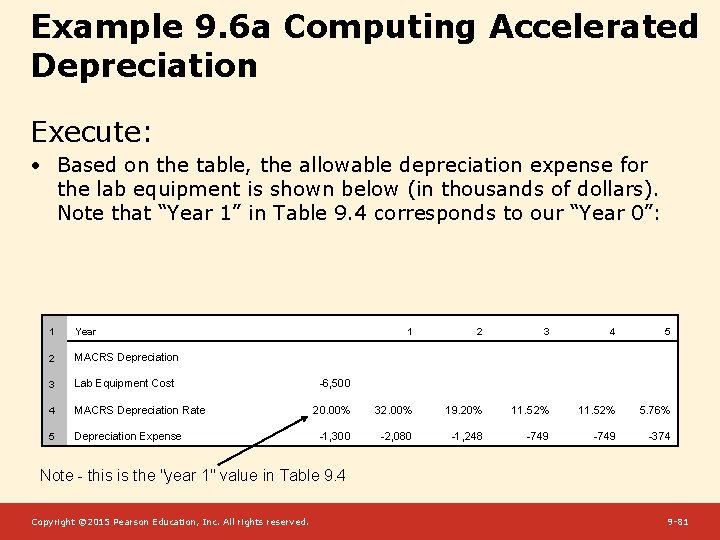 Example 9.6a Computing Accelerated Depreciation

Execute:

• Based on the table, the allowable depreciation expense for the lab equipment is shown below (in thousands of dollars). Note that “Year 1” in Table 9.4 corresponds to our “Year 0”:

| 1 | Year | | 1 | 2 | 3 | 4 | 5 |
|---|---|---|---|---|---|---|---|
| 2 | MACRS Depreciation | | | | | | |
| 3 | Lab Equipment Cost | -6,500 | | | | | |
| 4 | MACRS Depreciation Rate | 20.00% | 32.00% | 19.20% | 11.52% | 11.52% | 5.76% |
| 5 | Depreciation Expense | -1,300 | -2,080 | -1,248 | -749 | -749 | -374 |

Note - this is the "year 1" value in Table 9.4

Copyright ©2015 Pearson Education, Inc. All rights reserved.

9-81